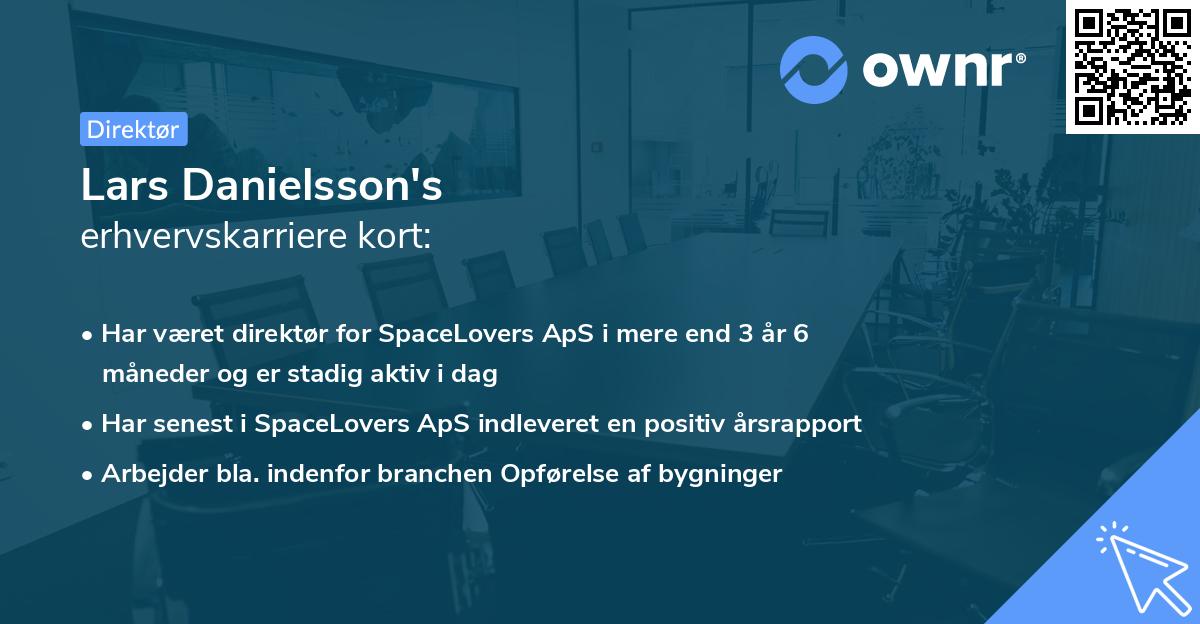 ownr®

Direktør

Lars Danielsson's
erhvervskarriere kort:

• Har været direktør for SpaceLovers ApS i mere end 3 år 6 måneder og er stadig aktiv i dag
• Har senest i SpaceLovers ApS indleveret en positiv årsrapport
• Arbejder bla. indenfor branchen Opførelse af bygninger